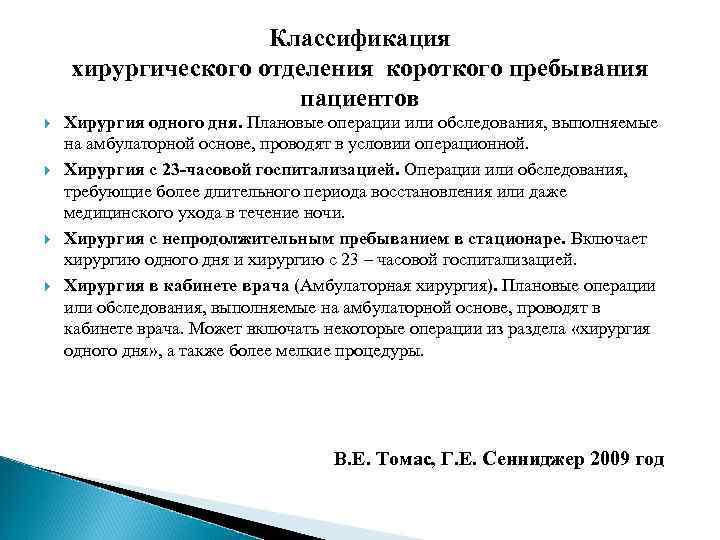 Классификация хирургического отделения короткого пребывания пациентов

Хирургия одного дня. Плановые операции или обследования, выполняемые на амбулаторной основе, проводят в условии операционной.

Хирургия с 23-часовой госпитализацией. Операции или обследования, требующие более длительного периода восстановления или даже медицинского ухода в течение ночи.

Хирургия с непродолжительным пребыванием в стационаре. Включает хирургию одного дня и хирургию с 23 – часовой госпитализацией.

Хирургия в кабинете врача (Амбулаторная хирургия). Плановые операции или обследования, выполняемые на амбулаторной основе, проводят в кабинете врача. Может включать некоторые операции из раздела «хирургия одного дня», а также более мелкие процедуры.

В.Е. Томас, Г.Е. Сенниджер 2009 год